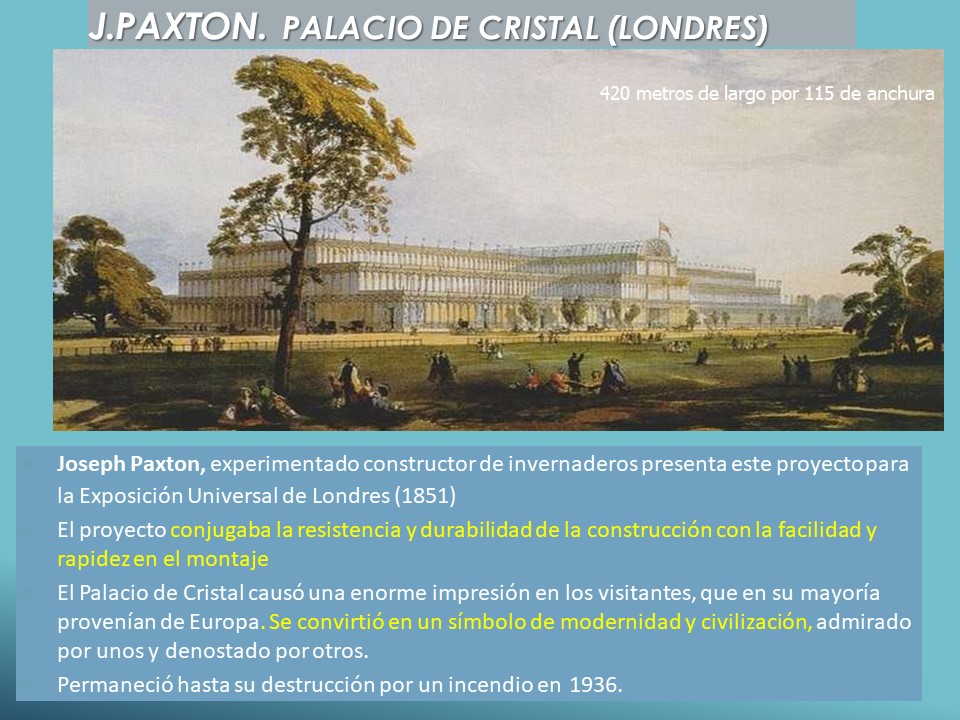 J.PAXTON. PALACIO DE CRISTAL (LONDRES)

420 metros de largo por 115 de anchura

Joseph Paxton, experimentado constructor de invernaderos presenta este proyecto para la Exposición Universal de Londres (1851)

El proyecto conjugaba la resistencia y durabilidad de la construcción con la facilidad y rapidez en el montaje

El Palacio de Cristal causó una enorme impresión en los visitantes, que en su mayoría provenían de Europa. Se convirtió en un símbolo de modernidad y civilización, admirado por unos y denostado por otros.

Permaneció hasta su destrucción por un incendio en 1936.